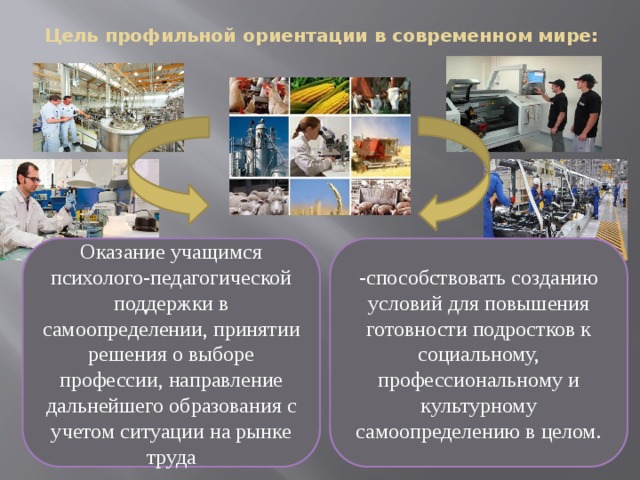 Цель профильной ориентации в современном мире:

Оказание учащимся психолого-педагогической поддержки в самоопределении, принятии решения о выборе профессии, направление дальнейшего образования с учетом ситуации на рынке труда

-способствовать созданию условий для повышения готовности подростков к социальному, профессиональному и культурному самоопределению в целом.